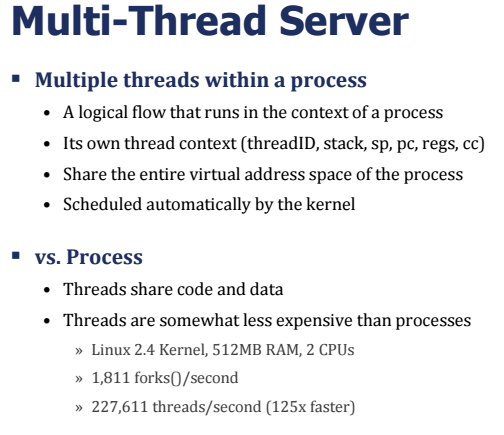 Multi-Thread Server

▪ Multiple threads within a process
• A logical flow that runs in the context of a process
• Its own thread context (threadID, stack, sp, pc, regs, cc)
• Share the entire virtual address space of the process
• Scheduled automatically by the kernel

▪ vs. Process
• Threads share code and data
• Threads are somewhat less expensive than processes
» Linux 2.4 Kernel, 512MB RAM, 2 CPUs
» 1,811 forks()/second
» 227,611 threads/second (125x faster)